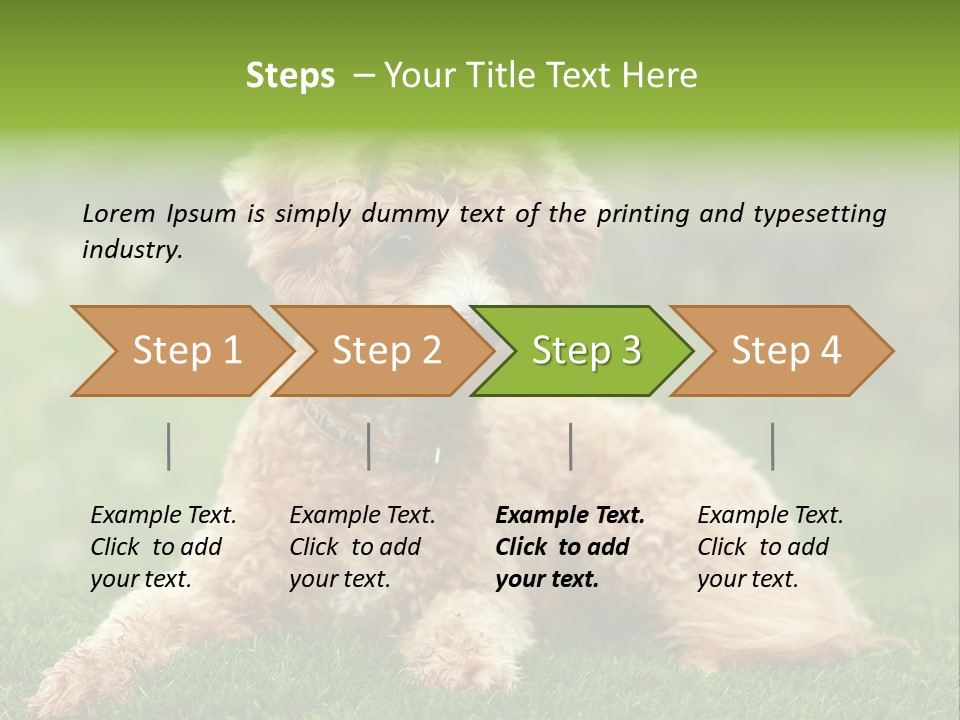 Steps – Your Title Text Here

Lorem Ipsum is simply dummy text of the printing and typesetting industry.

Step 1

Step 2

Step 3

Step 4

Example Text. Click to add your text.

Example Text. Click to add your text.

Example Text. Click to add your text.

Example Text. Click to add your text.